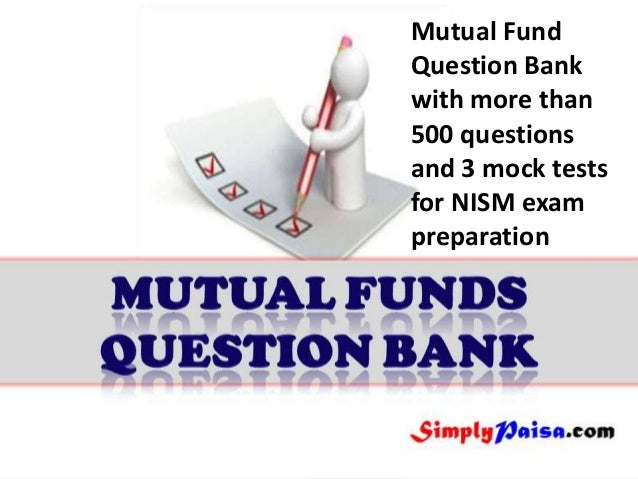 Mutual Fund Question Bank with more than 500 questions and 3 mock tests for NISM exam preparation

MUTUAL FUNDS QUESTION BANK

SimplyPaisa.com